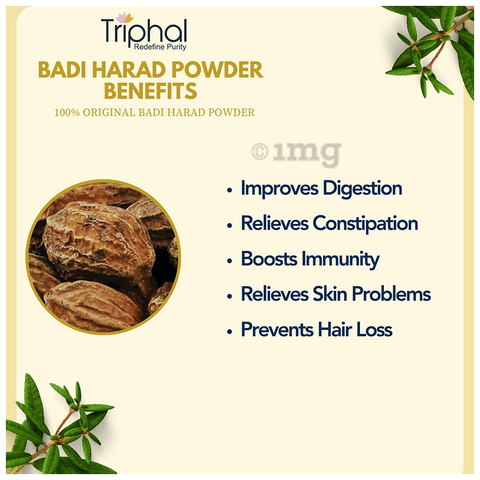 Triphal
Redefine Purity

BADI HARAD POWDER BENEFITS

100% ORIGINAL BADI HARAD POWDER

©1mg

• Improves Digestion
• Relieves Constipation
• Boosts Immunity
• Relieves Skin Problems
• Prevents Hair Loss